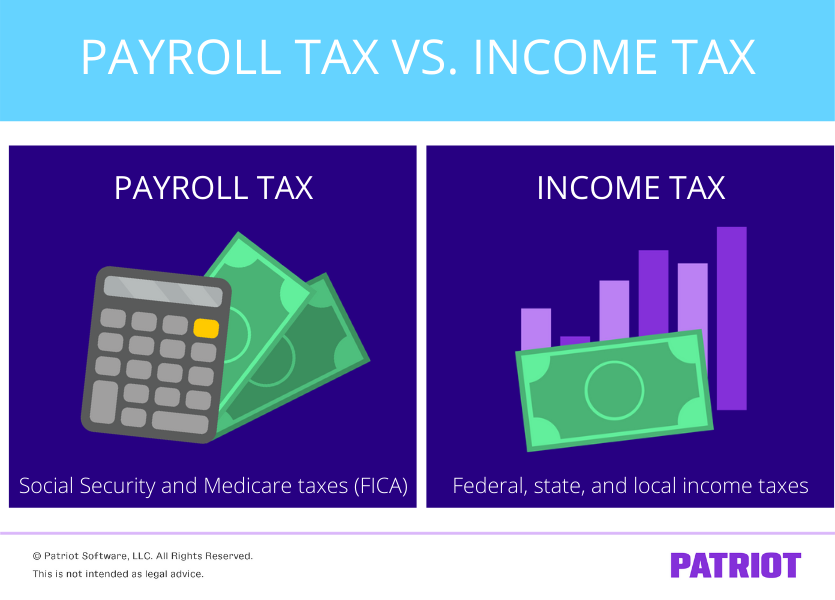 PAYROLL TAX VS. INCOME TAX

PAYROLL TAX

Social Security and Medicare taxes (FICA)

INCOME TAX

Federal, state, and local income taxes

© Patriot Software, LLC. All Rights Reserved.
This is not intended as legal advice.

PATRIOT